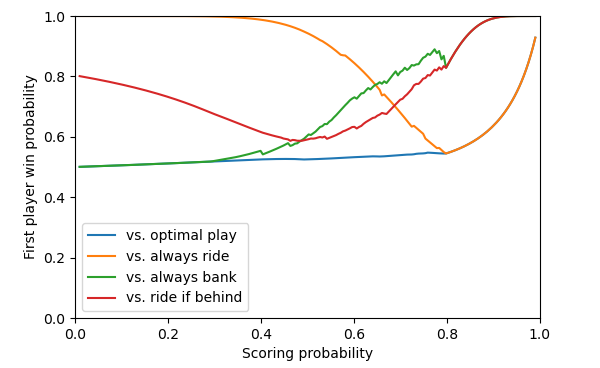 First player win probability

1.0
0.8
0.6
0.4
0.2
0.0

vs. optimal play
vs. always ride
vs. always bank
vs. ride if behind

0.0
0.2
0.4
0.6
0.8
1.0

Scoring probability